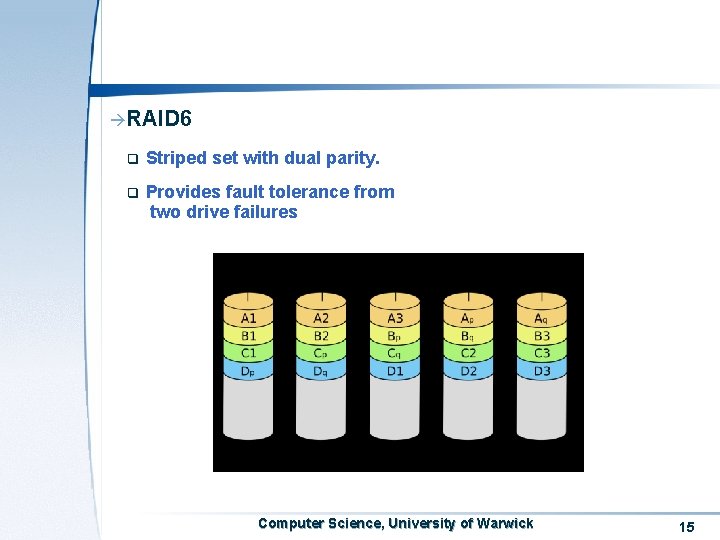 →RAID6

❑ Striped set with dual parity.

❑ Provides fault tolerance from two drive failures

A1 B1 C1 $D_p$

A2 B2 $C_p$ $D_q$

A3 $B_p$ $C_q$ D1

$A_p$ $B_q$ C2 D2

$A_q$ B3 C3 D3

Computer Science, University of Warwick

15